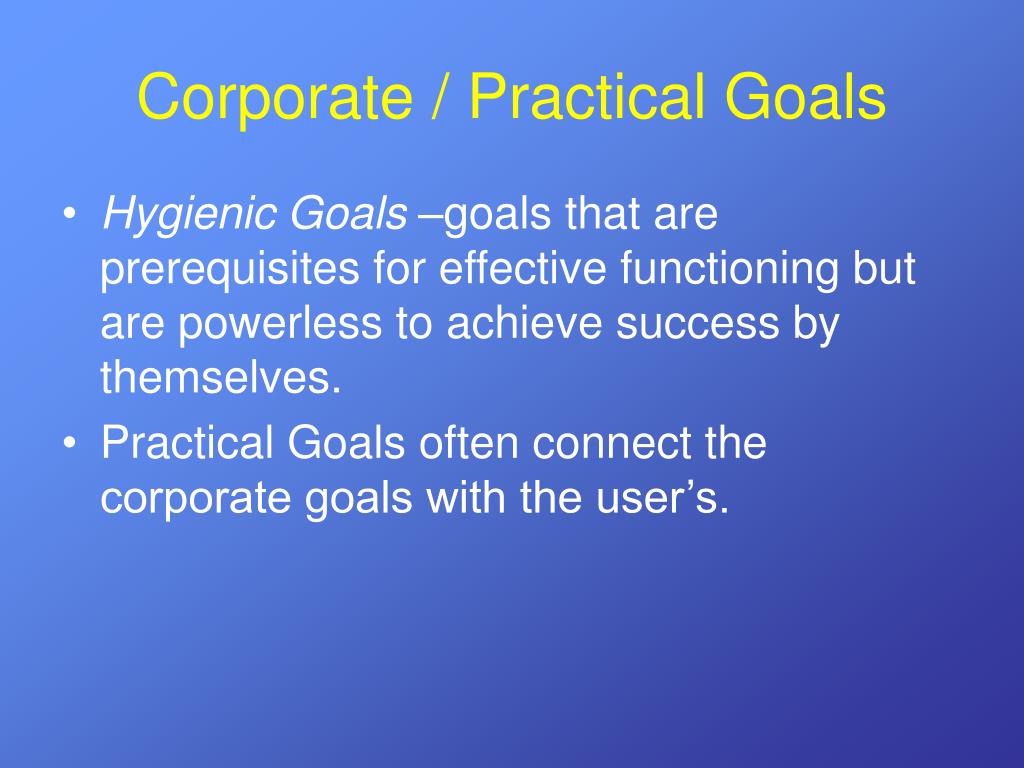 Corporate / Practical Goals

• Hygienic Goals –goals that are prerequisites for effective functioning but are powerless to achieve success by themselves.
• Practical Goals often connect the corporate goals with the user’s.